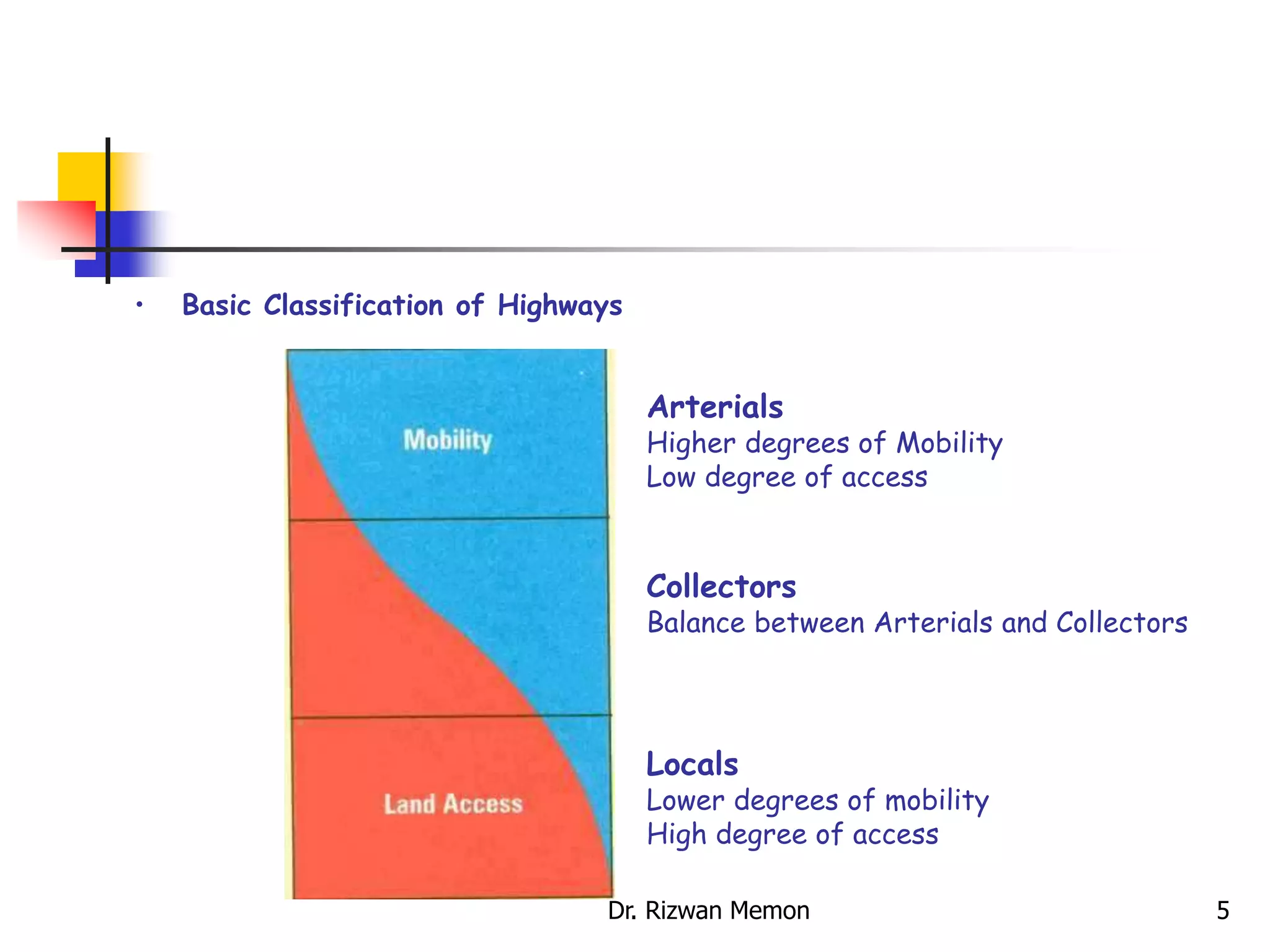 • Basic Classification of Highways

Mobility

Land Access

Arterials
Higher degrees of Mobility
Low degree of access

Collectors
Balance between Arterials and Collectors

Locals
Lower degrees of mobility
High degree of access

Dr. Rizwan Memon

5